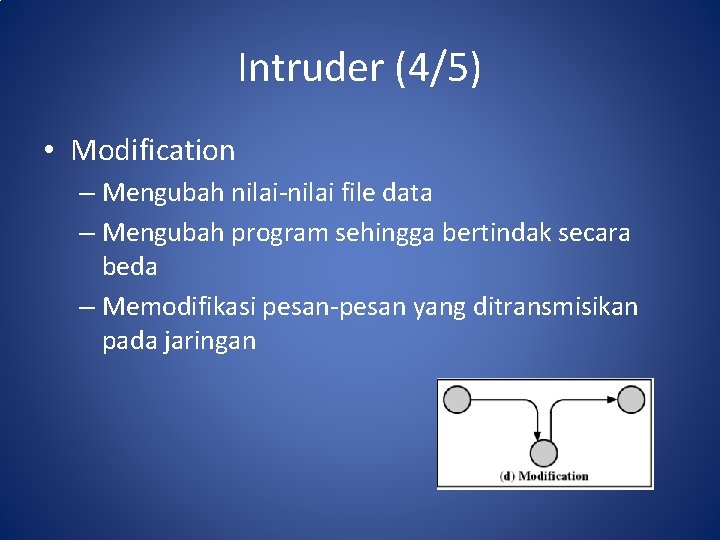 Intruder (4/5)

• Modification

– Mengubah nilai-nilai file data

– Mengubah program sehingga bertindak secara beda

– Memodifikasi pesan-pesan yang ditransmisikan pada jaringan

(d) Modification